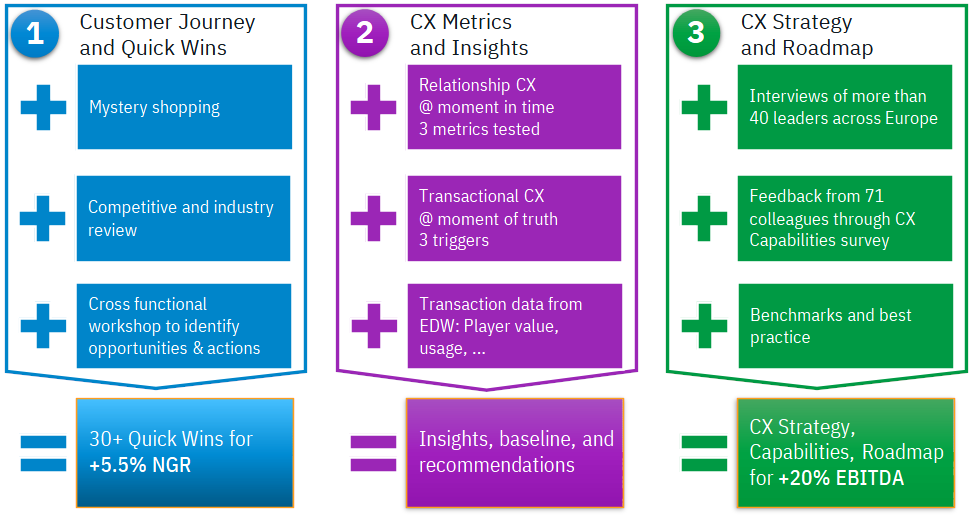 1 Customer Journey and Quick Wins

Mystery shopping

Competitive and industry review

Cross functional workshop to identify opportunities & actions

30+ Quick Wins for +5.5% NGR

2 CX Metrics and Insights

Relationship CX @ moment in time 3 metrics tested

Transactional CX @ moment of truth 3 triggers

Transaction data from EDW: Player value, usage, ...

Insights, baseline, and recommendations

3 CX Strategy and Roadmap

Interviews of more than 40 leaders across Europe

Feedback from 71 colleagues through CX Capabilities survey

Benchmarks and best practice

CX Strategy, Capabilities, Roadmap for +20% EBITDA